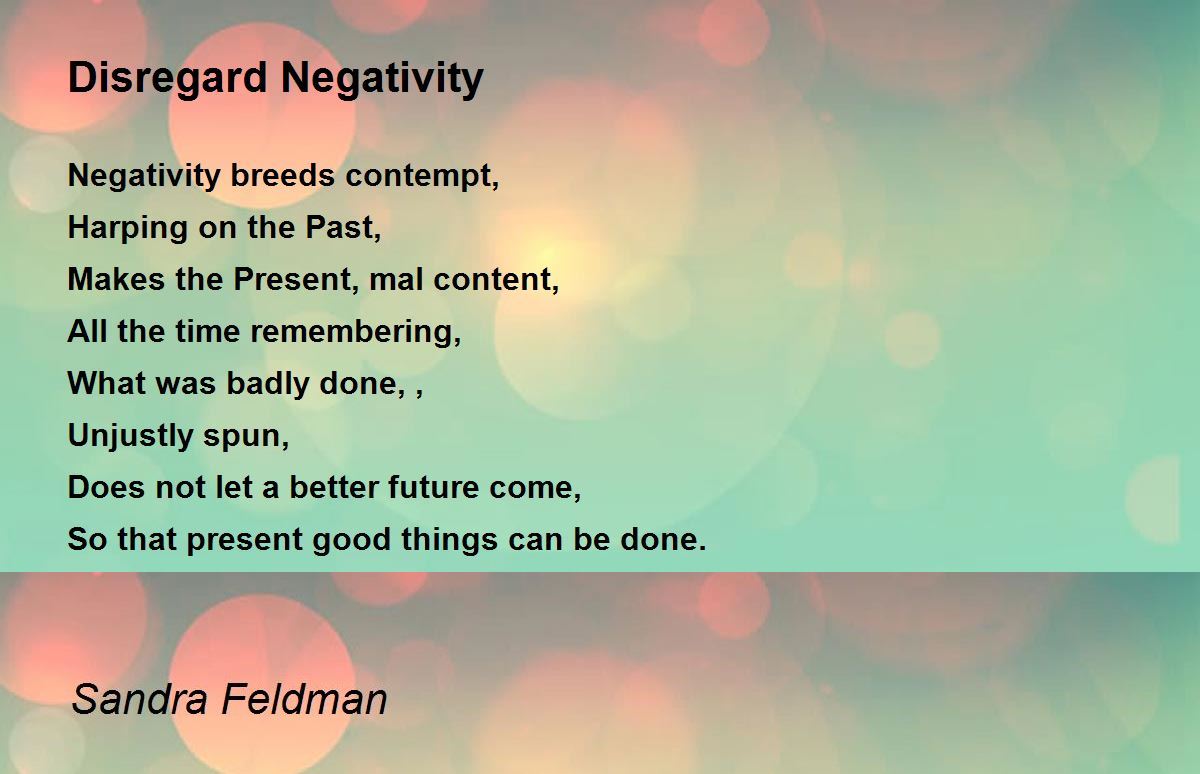 Disregard Negativity

Negativity breeds contempt,
Harping on the Past,
Makes the Present, mal content,
All the time remembering,
What was badly done, ,
Unjustly spun,
Does not let a better future come,
So that present good things can be done.

Sandra Feldman